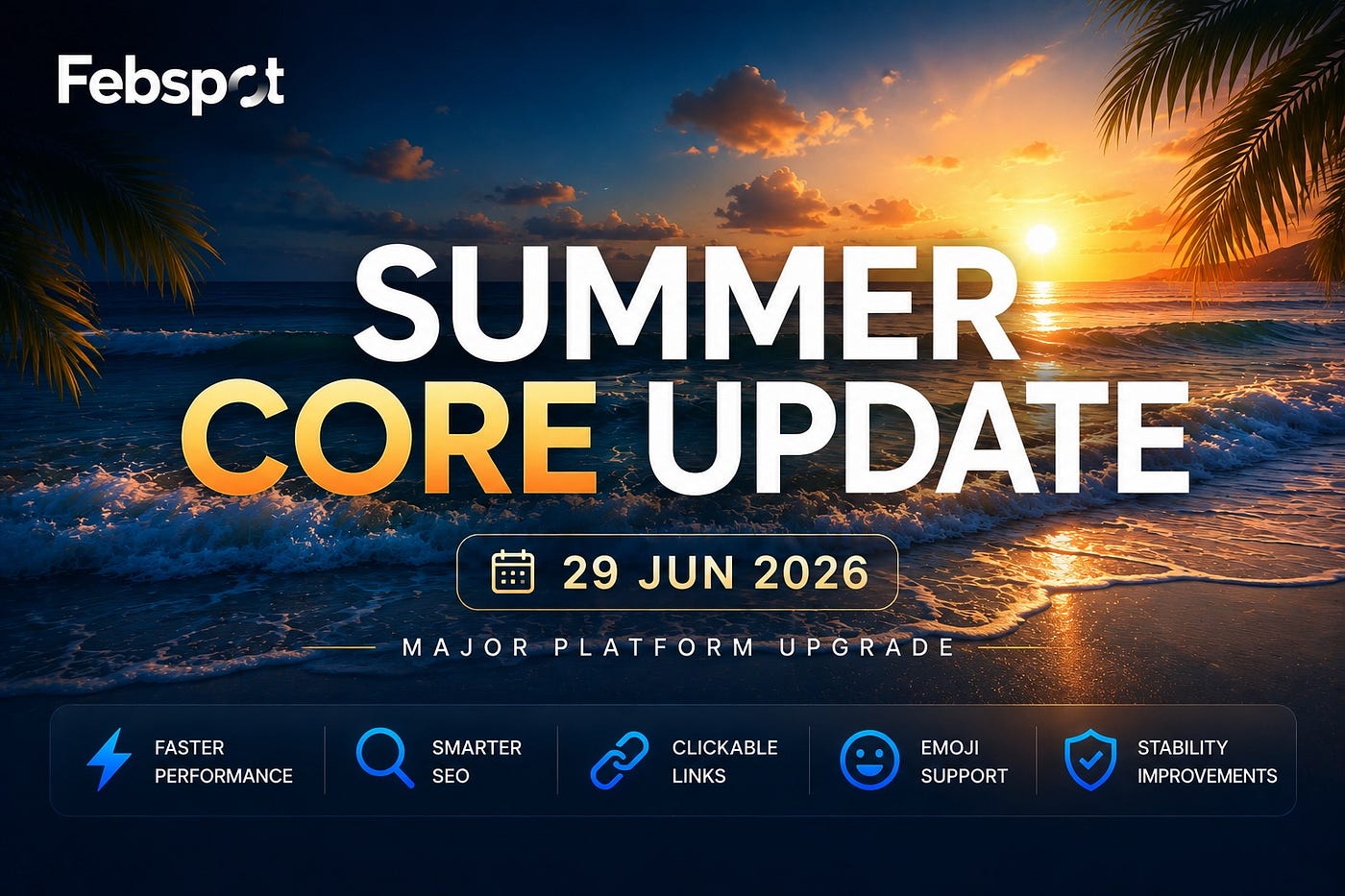 Febspot

SUMMER
CORE UPDATE

29 JUN 2026

MAJOR PLATFORM UPGRADE

FASTER PERFORMANCE

SMARTER SEO

CLICKABLE LINKS

EMOJI SUPPORT

STABILITY IMPROVEMENTS